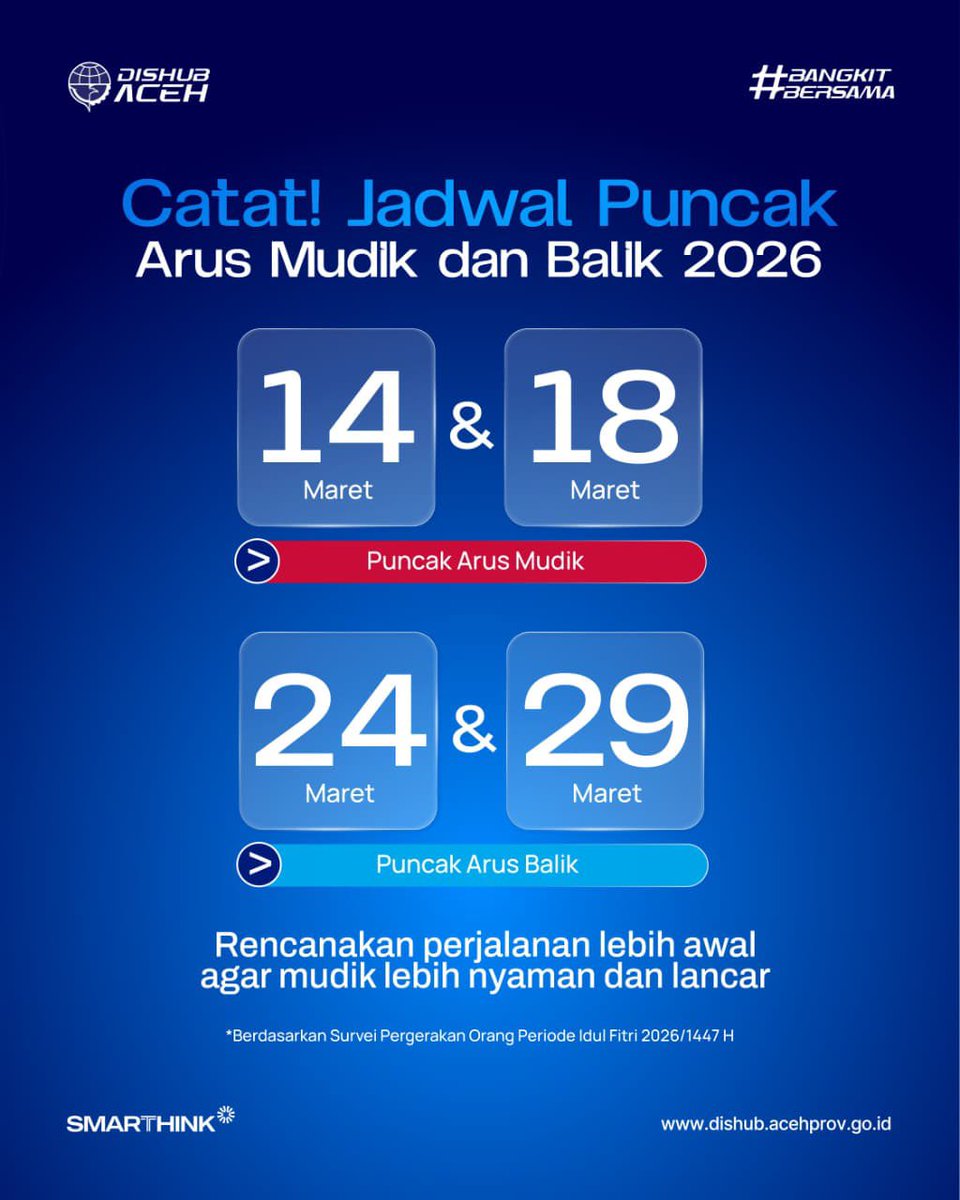 DISHUB ACEH

#BANGKIT BERSAMA

Catat! Jadwal Puncak
Arus Mudik dan Balik 2026

14 Maret & 18 Maret

> Puncak Arus Mudik

24 Maret & 29 Maret

> Puncak Arus Balik

Rencanakan perjalanan lebih awal agar mudik lebih nyaman dan lancar

*Berdasarkan Survei Pergerakan Orang Periode Idul Fitri 2026/1447 H

SMARTHINK

www.dishub.acehprov.go.id